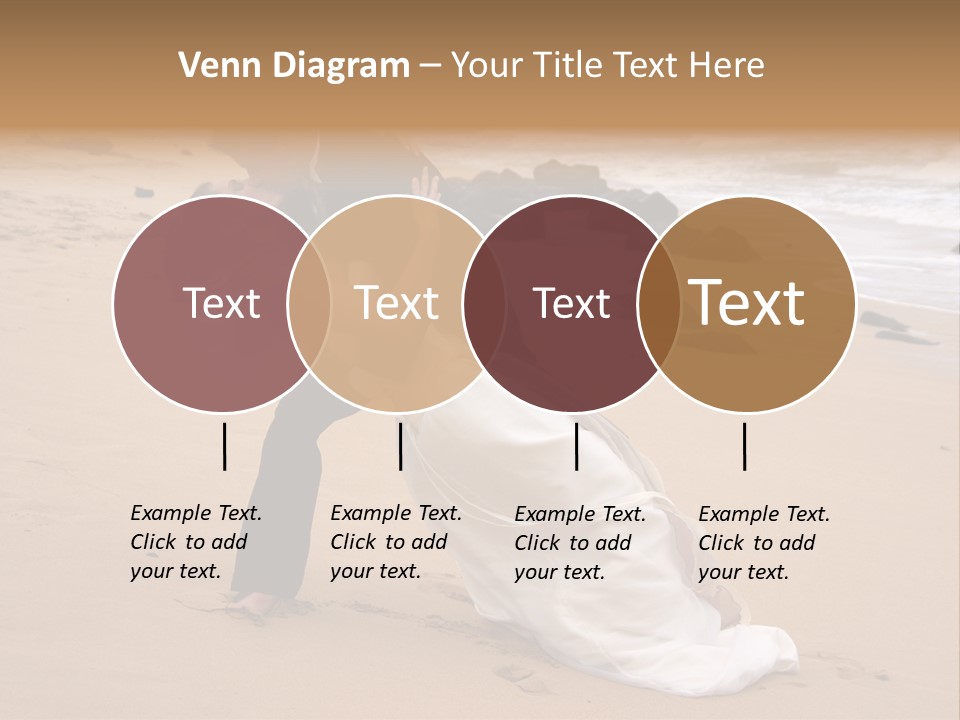 Venn Diagram – Your Title Text Here

Text

Text

Text

Text

Example Text. Click to add your text.

Example Text. Click to add your text.

Example Text. Click to add your text.

Example Text. Click to add your text.